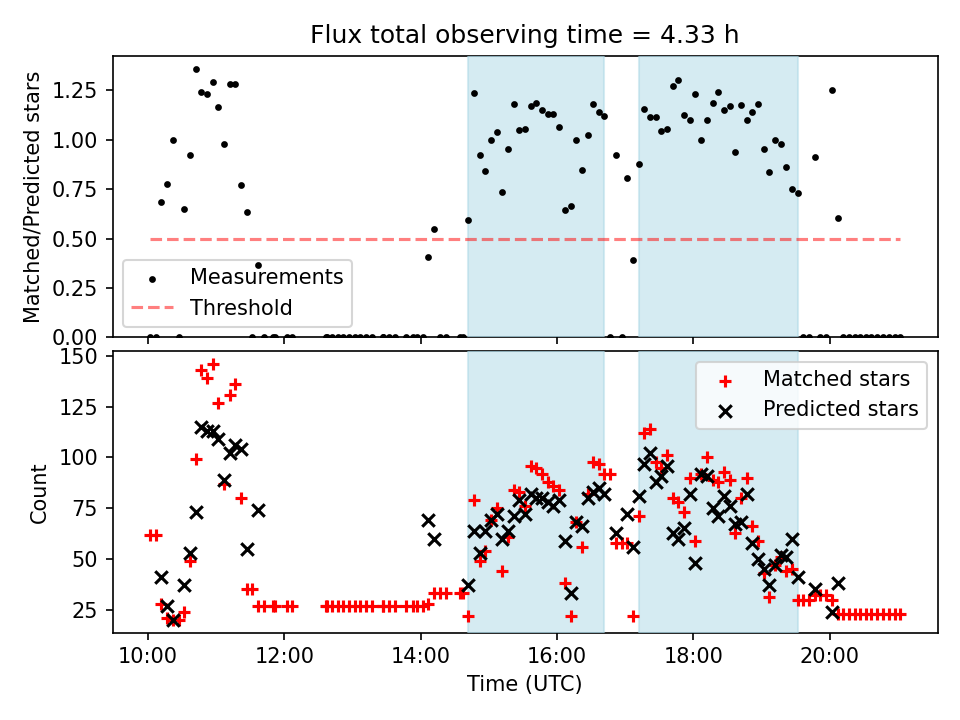 Flux total observing time = 4.33 h

Matched/Predicted stars

1.25
1.00
0.75
0.50
0.25
0.00

Measurements
Threshold

Count

150
125
100
75
50
25

Matched stars
Predicted stars

10:00
12:00
14:00
16:00
18:00
20:00

Time (UTC)